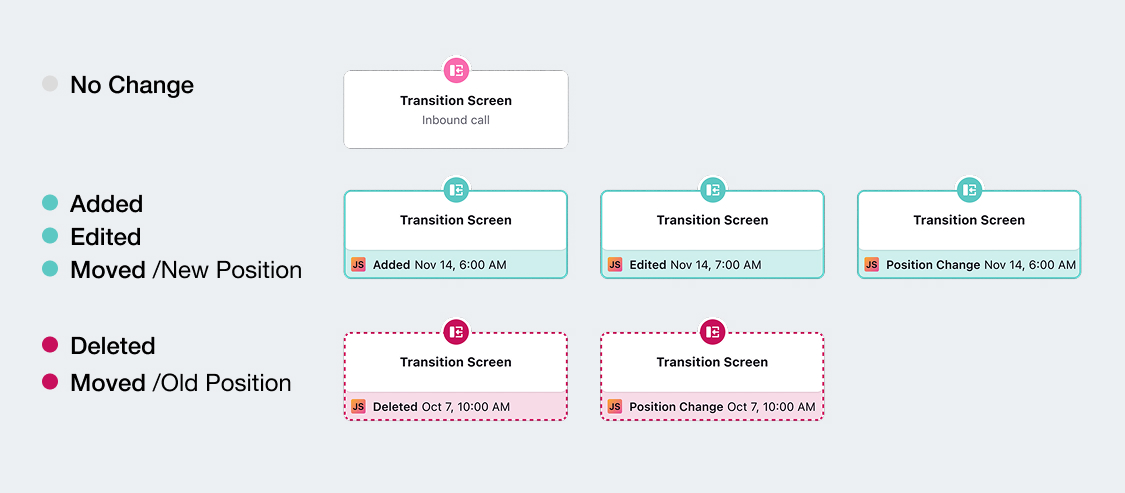 No Change

Transition Screen
Inbound call

Added
Edited
Moved /New Position

Transition Screen
JS Added Nov 14, 6:00 AM

Transition Screen
JS Edited Nov 14, 7:00 AM

Transition Screen
JS Position Change Nov 14, 6:00 AM

Deleted
Moved /Old Position

Transition Screen
JS Deleted Oct 7, 10:00 AM

Transition Screen
JS Position Change Oct 7, 10:00 AM